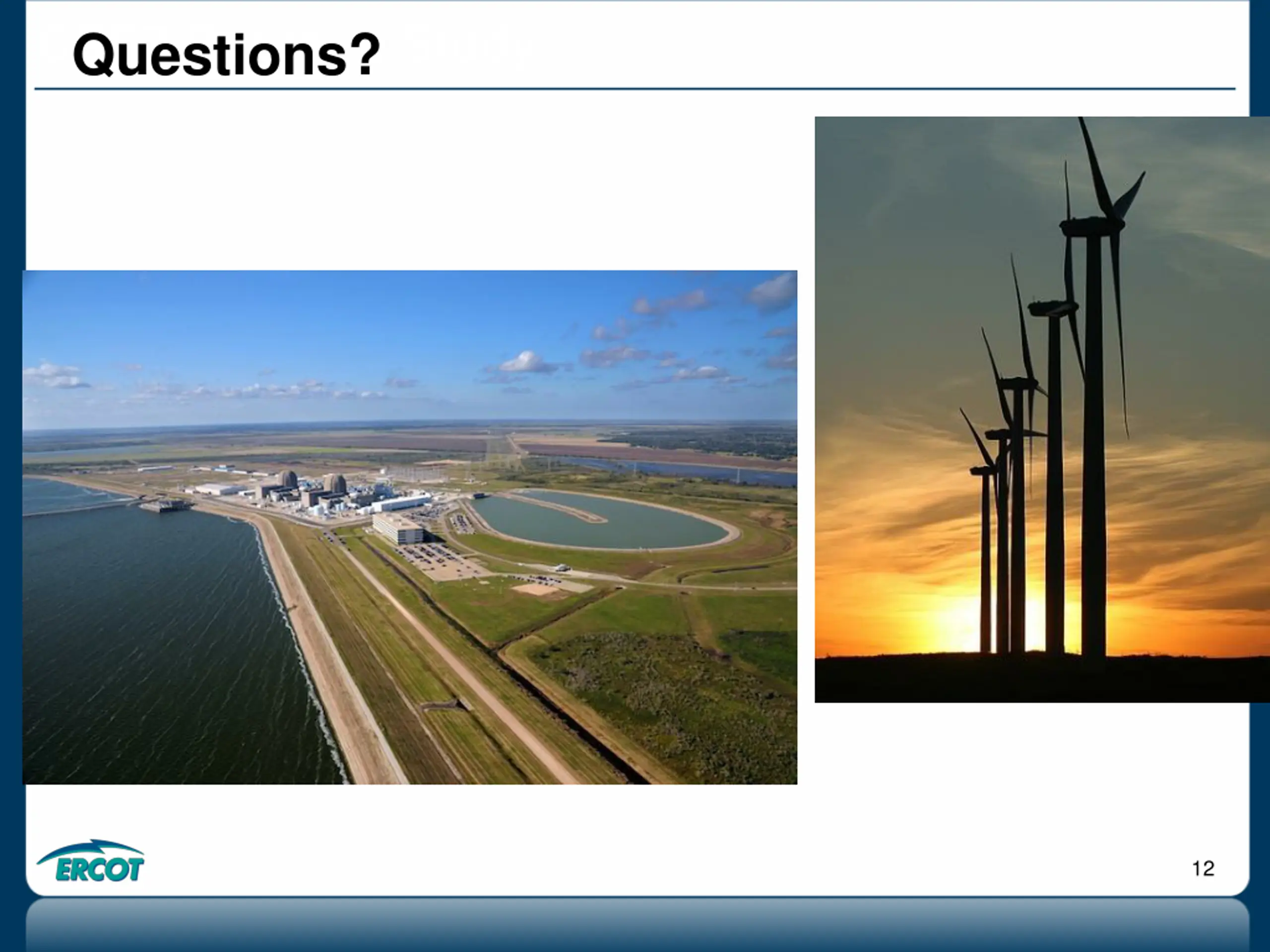 Questions?

ERCOT

12